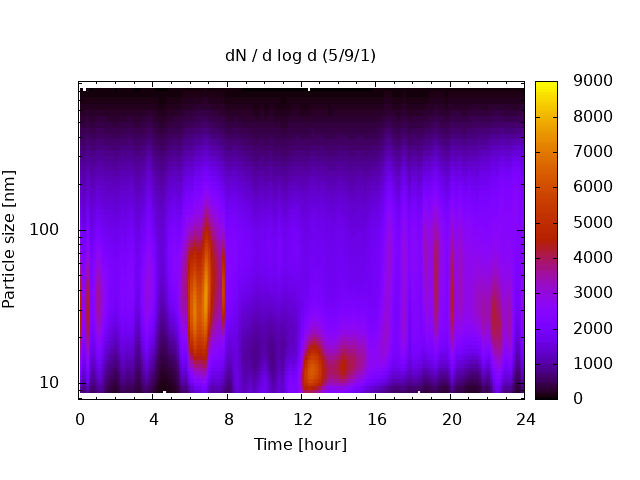 dN / d log d (5/9/1)

Particle size [nm]

100

10

0 4 8 12 16 20 24

Time [hour]

9000
8000
7000
6000
5000
4000
3000
2000
1000
0